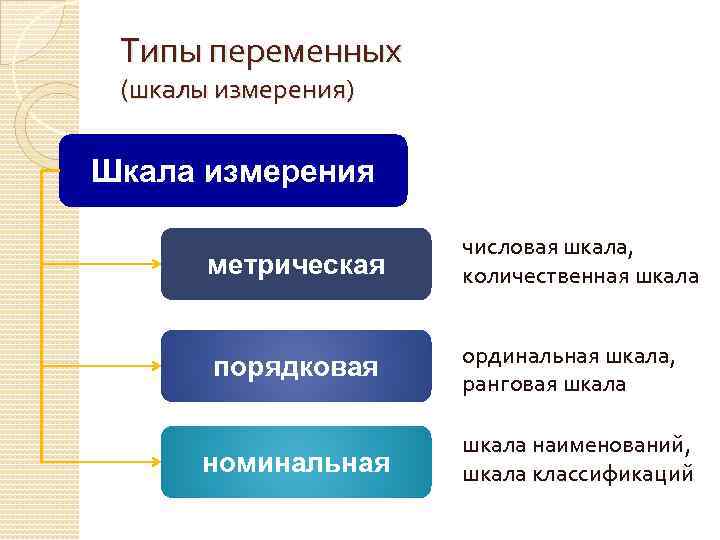 Типы переменных
(шкалы измерения)

Шкала измерения

метрическая

числовая шкала,
количественная шкала

порядковая

ординальная шкала,
ранговая шкала

номинальная

шкала наименований,
шкала классификаций